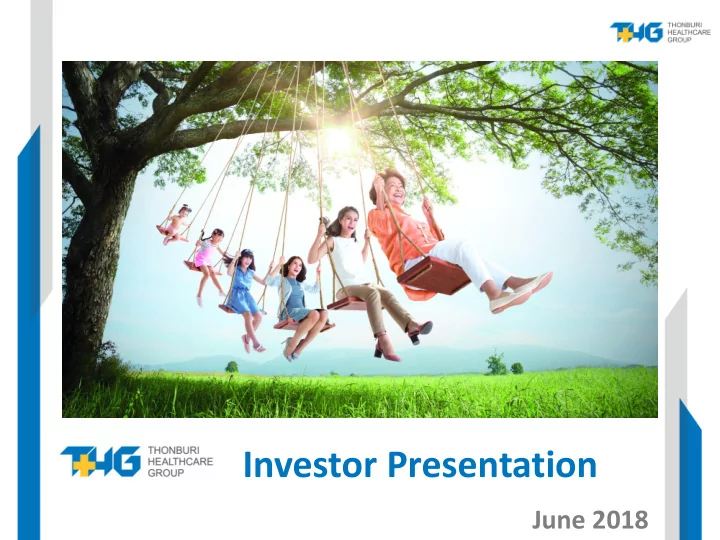 THG THONBURI HEALTHCARE GROUP

THG THONBURI HEALTHCARE GROUP

Investor Presentation

June 2018